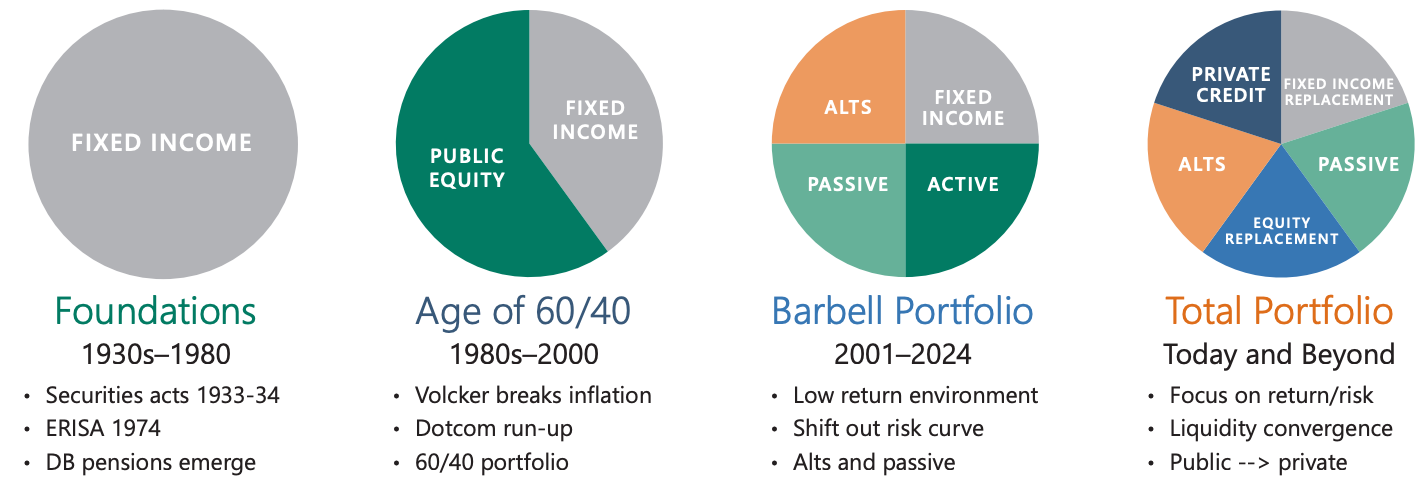 FIXED INCOME

Foundations
1930s–1980
• Securities acts 1933-34
• ERISA 1974
• DB pensions emerge

PUBLIC EQUITY
FIXED INCOME

Age of 60/40
1980s–2000
• Volcker breaks inflation
• Dotcom run-up
• 60/40 portfolio

ALTS
FIXED INCOME
PASSIVE
ACTIVE

Barbell Portfolio
2001–2024
• Low return environment
• Shift out risk curve
• Alts and passive

PRIVATE CREDIT
FIXED INCOME REPLACEMENT
ALTS
PASSIVE
EQUITY REPLACEMENT

Total Portfolio
Today and Beyond
• Focus on return/risk
• Liquidity convergence
• Public --> private